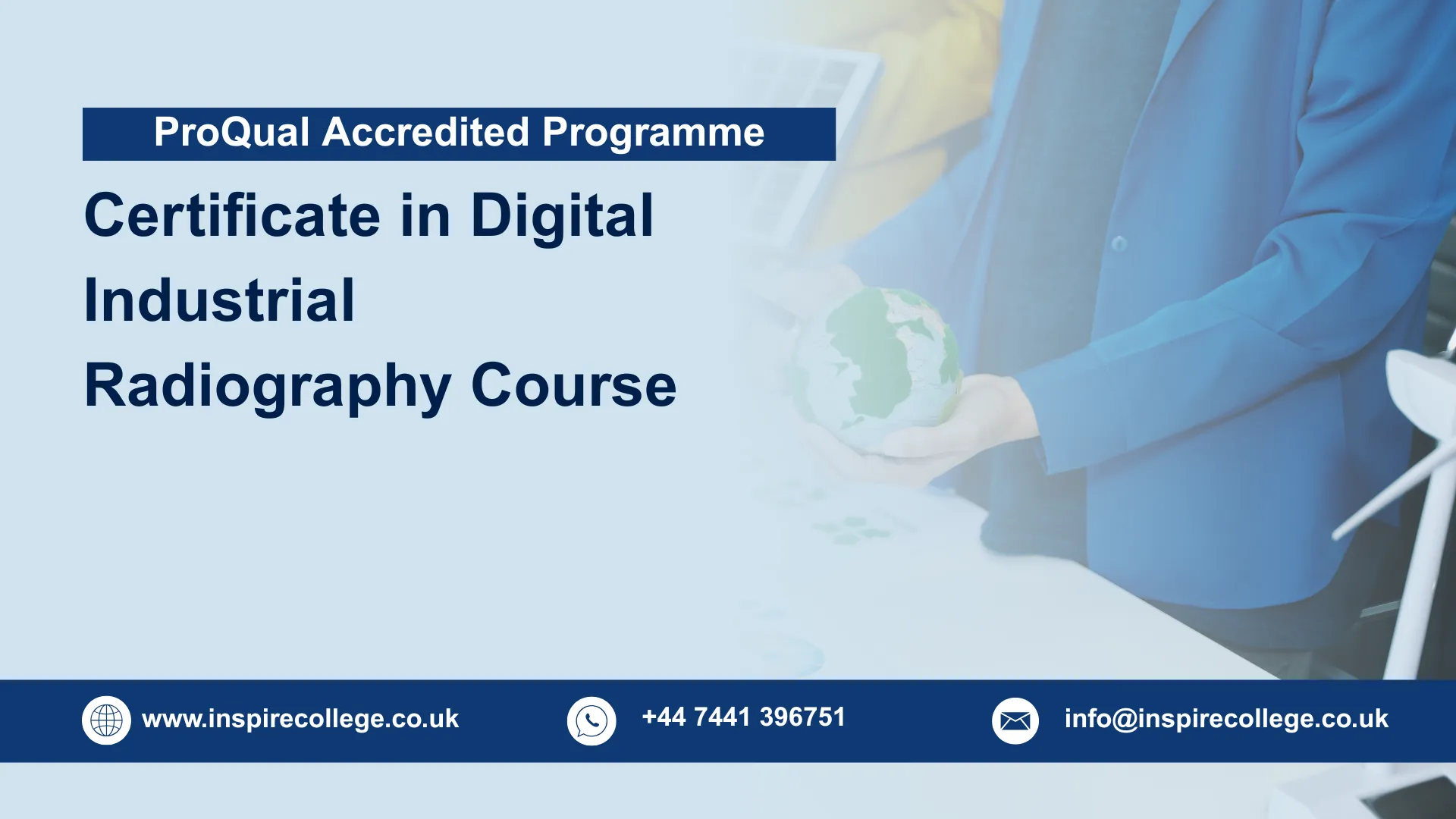 ProQual Accredited Programme

Certificate in Digital Industrial Radiography Course

www.inspirecollege.co.uk

+44 7441 396751

info@inspirecollege.co.uk